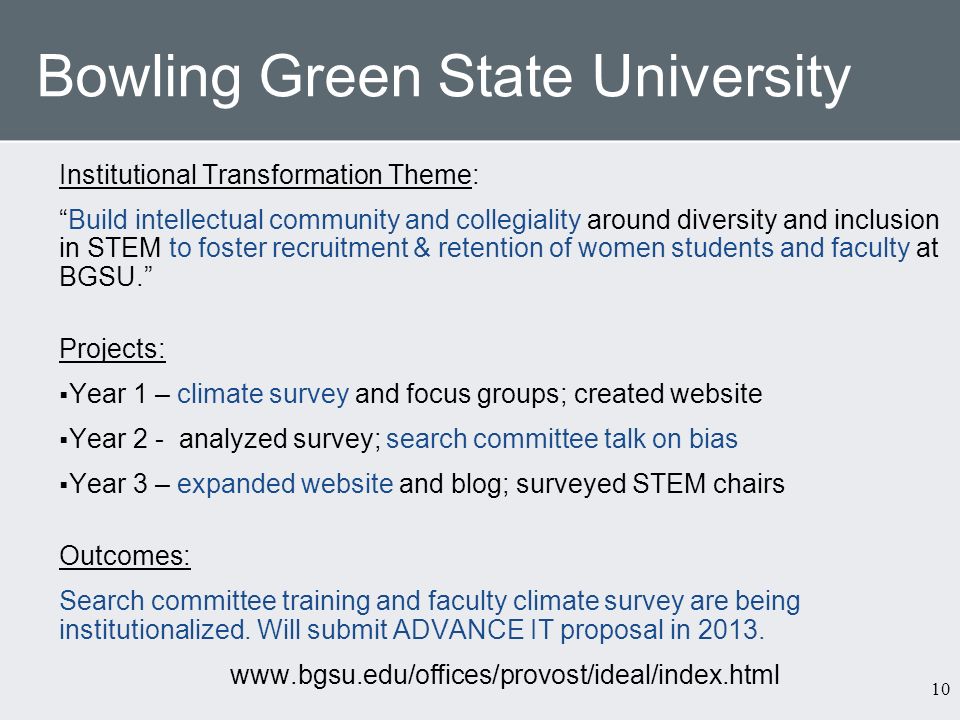 Bowling Green State University

Institutional Transformation Theme:

“Build intellectual community and collegiality around diversity and inclusion in STEM to foster recruitment & retention of women students and faculty at BGSU.”

Projects:

▪Year 1 – climate survey and focus groups; created website

▪Year 2 - analyzed survey; search committee talk on bias

▪Year 3 – expanded website and blog; surveyed STEM chairs

Outcomes:

Search committee training and faculty climate survey are being institutionalized. Will submit ADVANCE IT proposal in 2013.

www.bgsu.edu/offices/provost/ideal/index.html

10